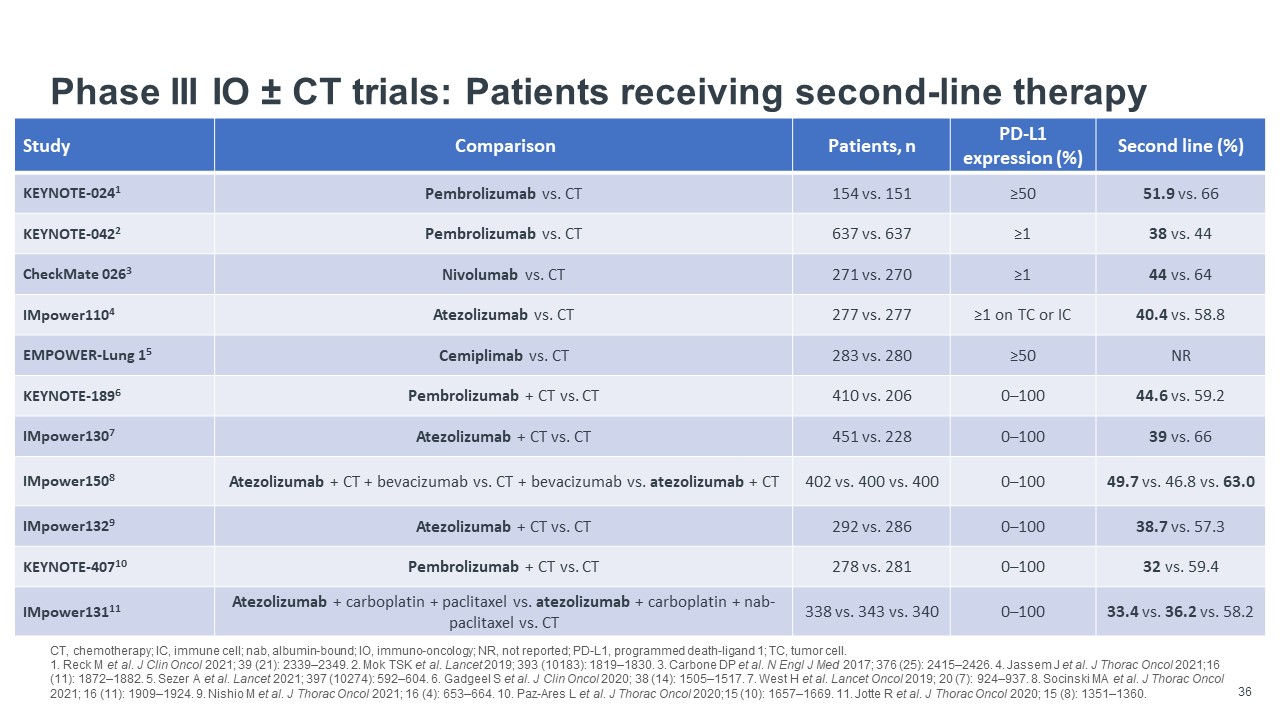 Phase III IO ± CT trials: Patients receiving second-line therapy

| Study | Comparison | Patients, n | PD-L1 expression (%) | Second line (%) |
|---|---|---|---|---|
| KEYNOTE-024$^1$ | Pembrolizumab vs. CT | 154 vs. 151 | ≥50 | 51.9 vs. 66 |
| KEYNOTE-042$^2$ | Pembrolizumab vs. CT | 637 vs. 637 | ≥1 | 38 vs. 44 |
| CheckMate 026$^3$ | Nivolumab vs. CT | 271 vs. 270 | ≥1 | 44 vs. 64 |
| IMpower110$^4$ | Atezolizumab vs. CT | 277 vs. 277 | ≥1 on TC or IC | 40.4 vs. 58.8 |
| EMPOWER-Lung 1$^5$ | Cemiplimab vs. CT | 283 vs. 280 | ≥50 | NR |
| KEYNOTE-189$^6$ | Pembrolizumab + CT vs. CT | 410 vs. 206 | 0–100 | 44.6 vs. 59.2 |
| IMpower130$^7$ | Atezolizumab + CT vs. CT | 451 vs. 228 | 0–100 | 39 vs. 66 |
| IMpower150$^8$ | Atezolizumab + CT + bevacizumab vs. CT + bevacizumab vs. atezolizumab + CT | 402 vs. 400 vs. 400 | 0–100 | 49.7 vs. 46.8 vs. 63.0 |
| IMpower132$^9$ | Atezolizumab + CT vs. CT | 292 vs. 286 | 0–100 | 38.7 vs. 57.3 |
| KEYNOTE-407$^{10}$ | Pembrolizumab + CT vs. CT | 278 vs. 281 | 0–100 | 32 vs. 59.4 |
| IMpower131$^{11}$ | Atezolizumab + carboplatin + paclitaxel vs. atezolizumab + carboplatin + nab-paclitaxel vs. CT | 338 vs. 343 vs. 340 | 0–100 | 33.4 vs. 36.2 vs. 58.2 |

CT, chemotherapy; IC, immune cell; nab, albumin-bound; IO, immuno-oncology; NR, not reported; PD-L1, programmed death-ligand 1; TC, tumor cell.
1. Reck M et al. J Clin Oncol 2021; 39 (21): 2339–2349. 2. Mok TSK et al. Lancet 2019; 393 (10183): 1819–1830. 3. Carbone DP et al. N Engl J Med 2017; 376 (25): 2415–2426. 4. Jassem J et al. J Thorac Oncol 2021;16 (11): 1872–1882. 5. Sezer A et al. Lancet 2021; 397 (10274): 592–604. 6. Gadgeel S et al. J Clin Oncol 2020; 38 (14): 1505–1517. 7. West H et al. Lancet Oncol 2019; 20 (7): 924–937. 8. Socinski MA et al. J Thorac Oncol 2021; 16 (11): 1909–1924. 9. Nishio M et al. J Thorac Oncol 2021; 16 (4): 653–664. 10. Paz-Ares L et al. J Thorac Oncol 2020;15 (10): 1657–1669. 11. Jotte R et al. J Thorac Oncol 2020; 15 (8): 1351–1360.

36